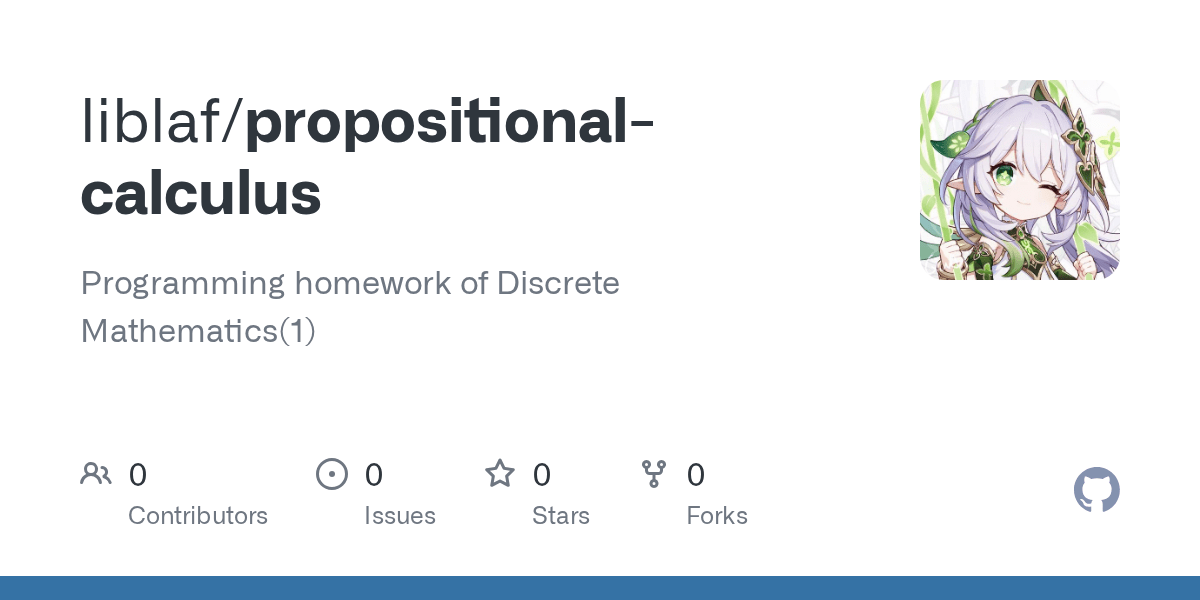 liblaf/propositional-calculus

Programming homework of Discrete Mathematics(1)

0
Contributors

0
Issues

0
Stars

0
Forks